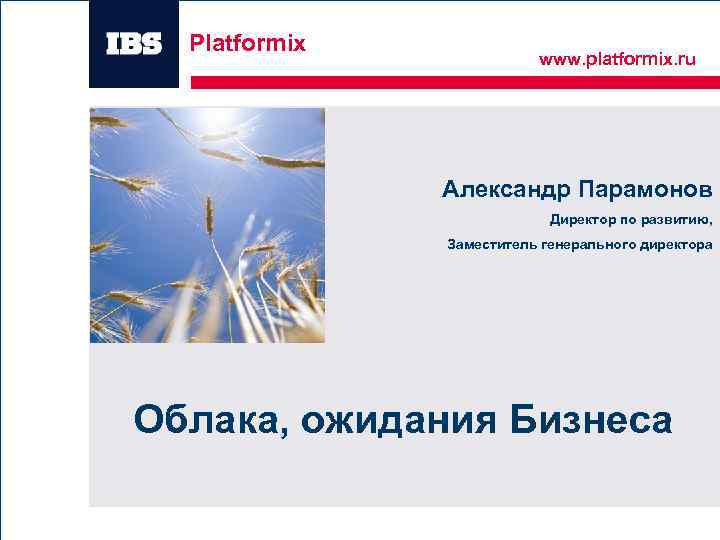 IBS Platformix

www.platformix.ru

Александр Парамонов

Директор по развитию,

Заместитель генерального директора

Облака, ожидания Бизнеса